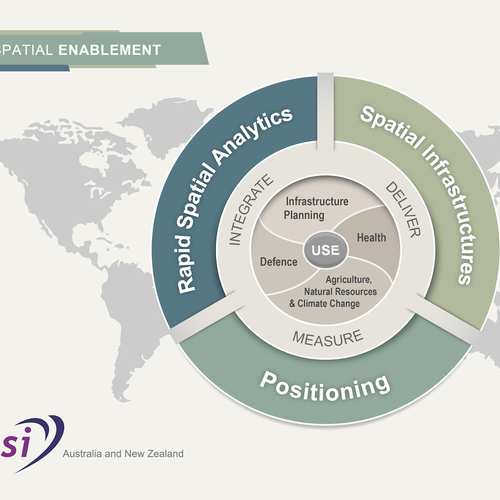 SPATIAL ENABLEMENT

Rapid Spatial Analytics

Spatial Infrastructures

Positioning

INTEGRATE

DELIVER

MEASURE

Infrastructure Planning

Health

USE

Defence

Agriculture, Natural Resources & Climate Change

si

Australia and New Zealand